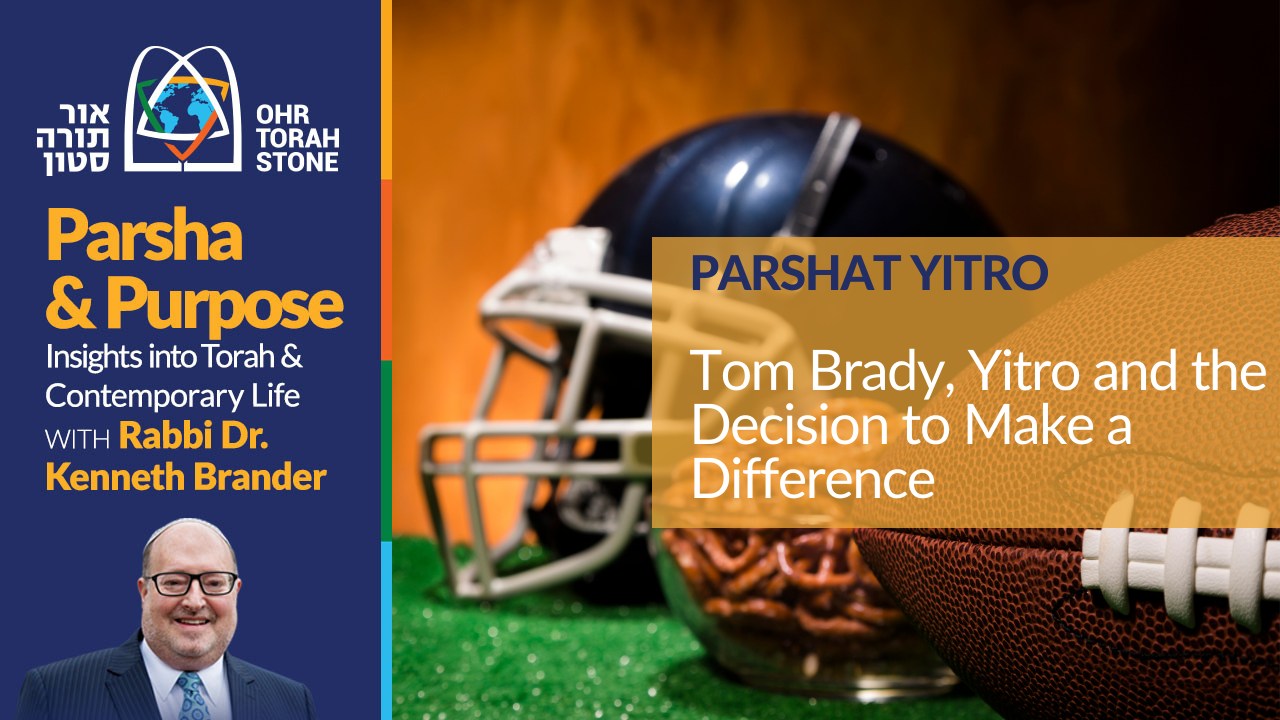 אור תורה סטון

OHR TORAH STONE

Parsha & Purpose

Insights into Torah & Contemporary Life

WITH Rabbi Dr. Kenneth Brander

PARSHAT YITRO

Tom Brady, Yitro and the Decision to Make a Difference